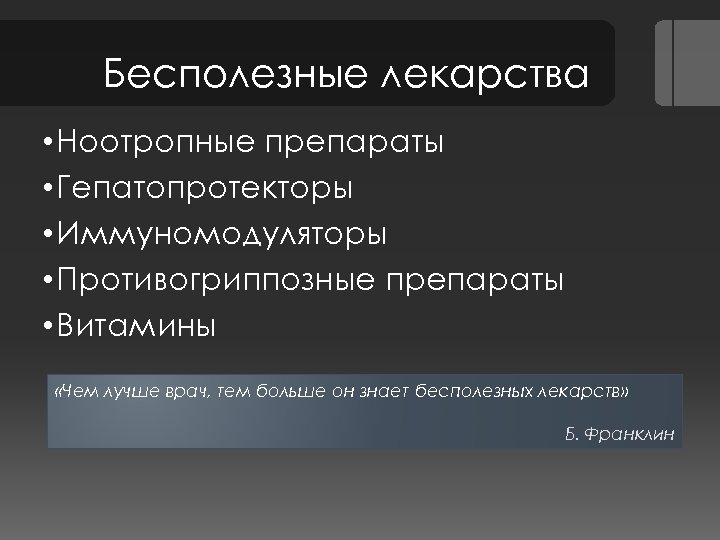 Бесполезные лекарства

•Ноотропные препараты
•Гепатопротекторы
•Иммуномодуляторы
•Противогриппозные препараты
•Витамины

«Чем лучше врач, тем больше он знает бесполезных лекарств»

Б. Франклин